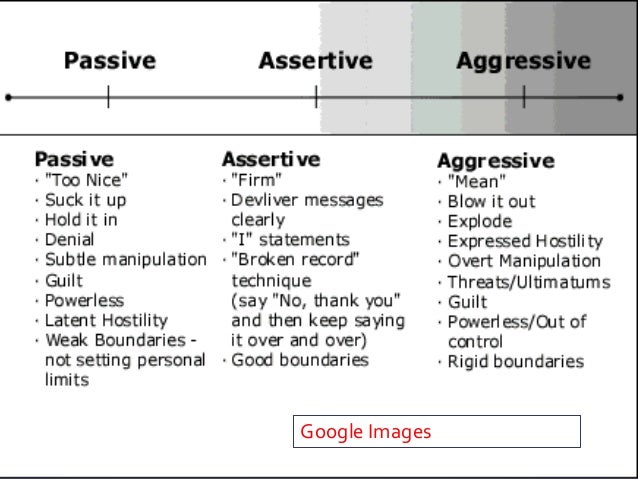 Passive Assertive Aggressive

Passive
· "Too Nice"
· Suck it up
· Hold it in
· Denial
· Subtle manipulation
· Guilt
· Powerless
· Latent Hostility
· Weak Boundaries - not setting personal limits

Assertive
· "Firm"
· Devliver messages clearly
· "I" statements
· "Broken record" technique (say "No, thank you" and then keep saying it over and over)
· Good boundaries

Aggressive
· "Mean"
· Blow it out
· Explode
· Expressed Hostility
· Overt Manipulation
· Threats/Ultimatums
· Guilt
· Powerless/Out of control
· Rigid boundaries

Google Images